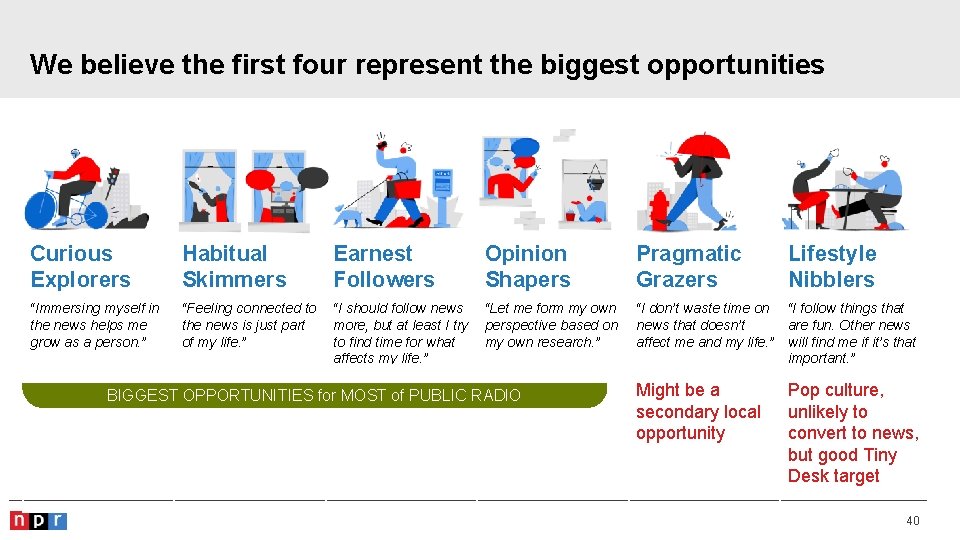 We believe the first four represent the biggest opportunities

Curious Explorers

"Immersing myself in the news helps me grow as a person."

Habitual Skimmers

"Feeling connected to the news is just part of my life."

Earnest Followers

"I should follow news more, but at least I try to find time for what affects my life."

Opinion Shapers

"Let me form my own perspective based on my own research."

Pragmatic Grazers

"I don't waste time on news that doesn't affect me and my life."

Lifestyle Nibblers

"I follow things that are fun. Other news will find me if it's that important."

BIGGEST OPPORTUNITIES for MOST of PUBLIC RADIO

Might be a secondary local opportunity

Pop culture, unlikely to convert to news, but good Tiny Desk target

npr

40